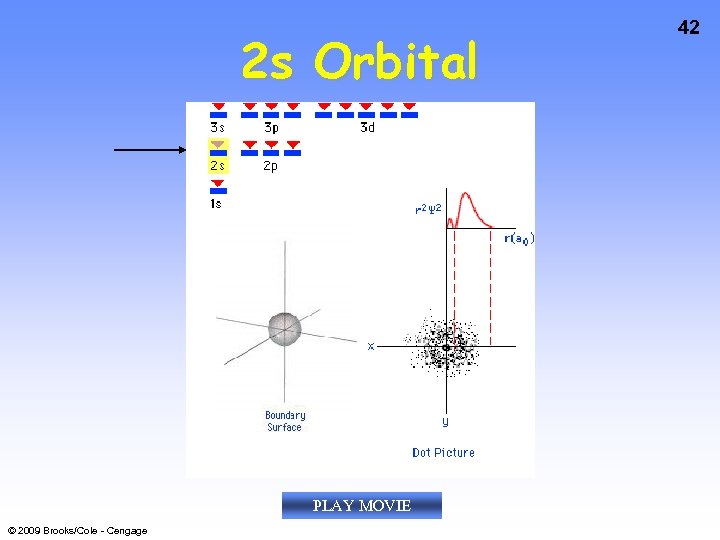 42

2s Orbital

3s 3p 3d

2s 2p

1s

$r^2\psi^2$

$r(a_0)$

x

y

Boundary Surface

Dot Picture

PLAY MOVIE

© 2009 Brooks/Cole - Cengage